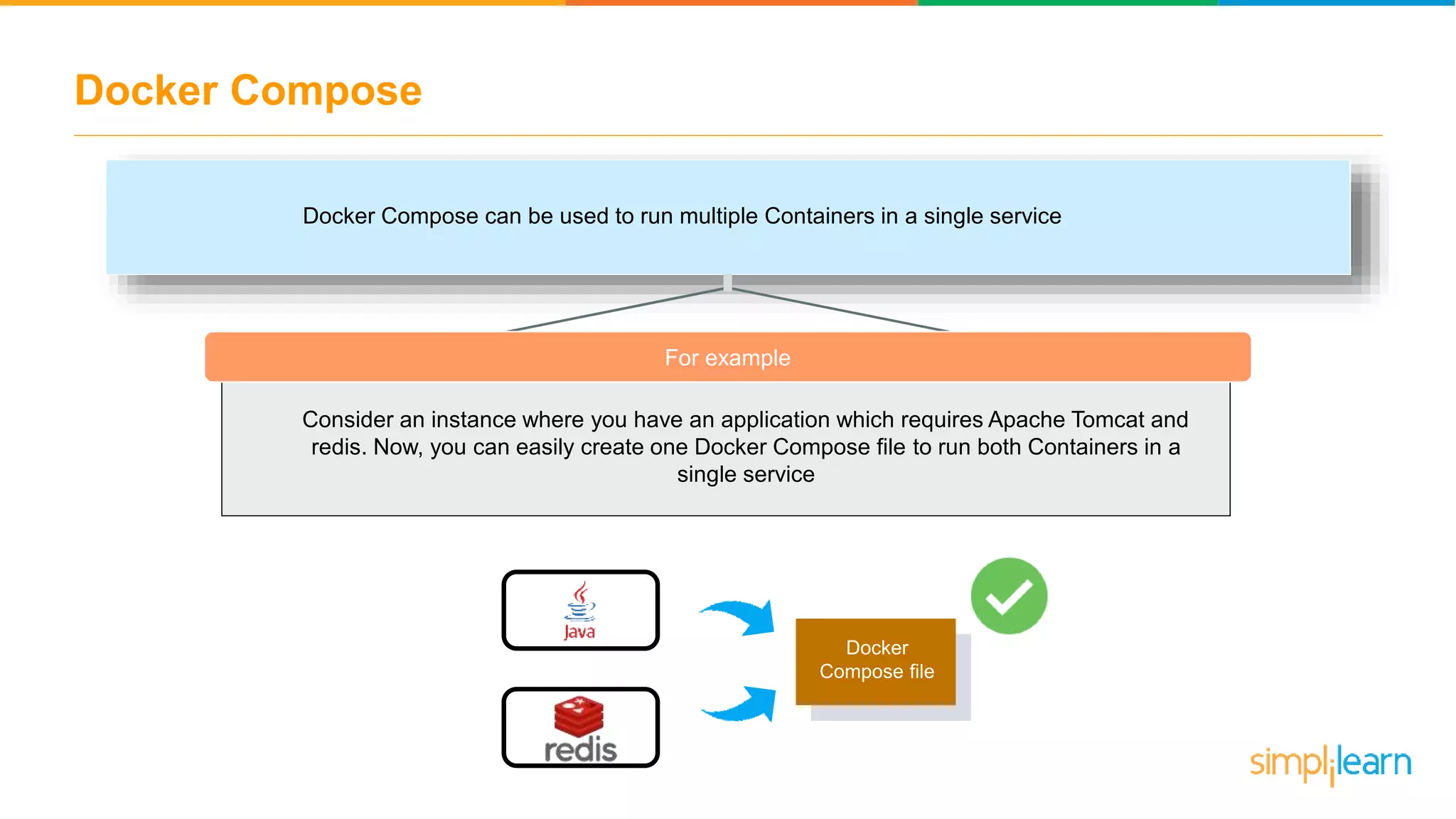 Docker Compose

Docker Compose can be used to run multiple Containers in a single service

For example

Consider an instance where you have an application which requires Apache Tomcat and redis. Now, you can easily create one Docker Compose file to run both Containers in a single service

Java

redis

Docker Compose file

simplilearn